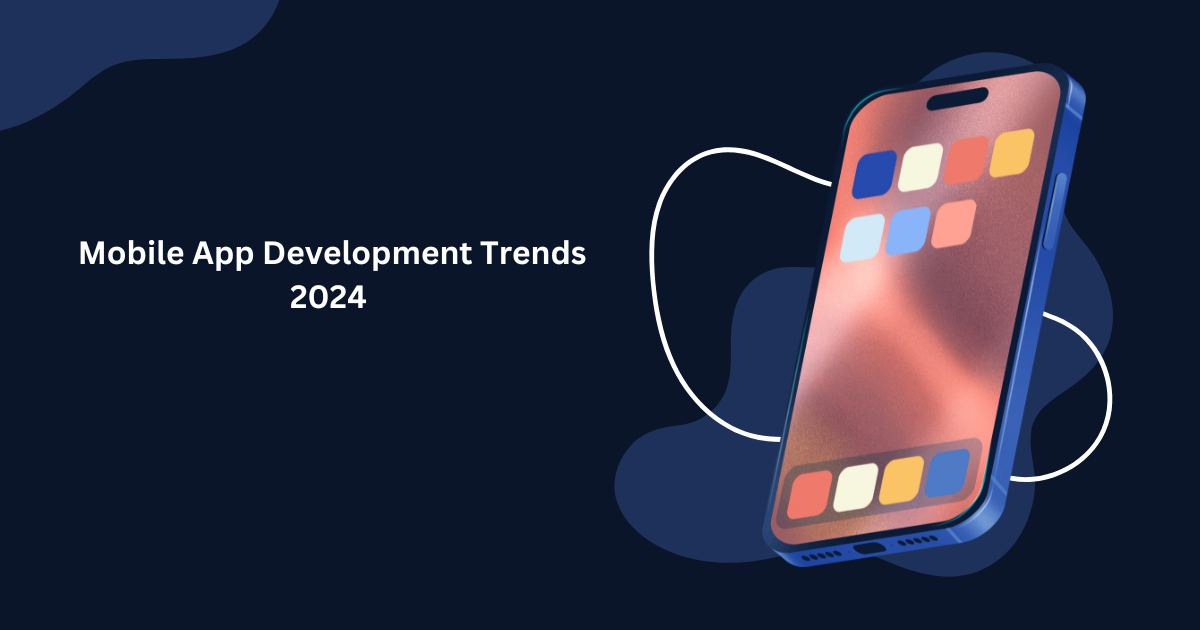 Mobile App Development Trends 2024